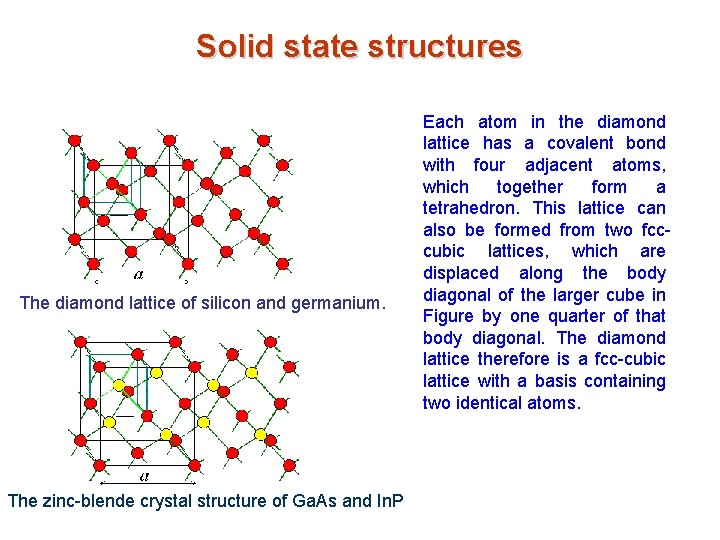 Solid state structures

$a$

The diamond lattice of silicon and germanium.

$a$

The zinc-blende crystal structure of GaAs and InP

Each atom in the diamond lattice has a covalent bond with four adjacent atoms, which together form a tetrahedron. This lattice can also be formed from two fcc-cubic lattices, which are displaced along the body diagonal of the larger cube in Figure by one quarter of that body diagonal. The diamond lattice therefore is a fcc-cubic lattice with a basis containing two identical atoms.